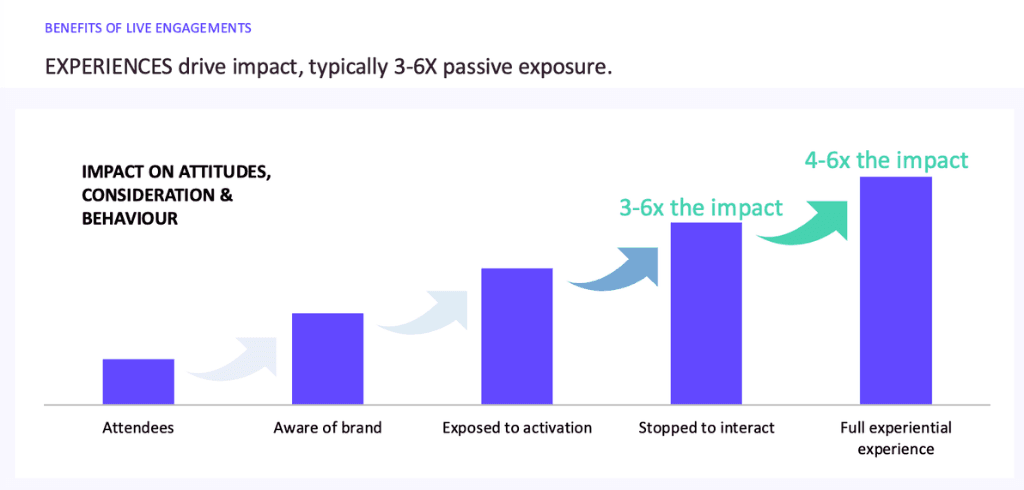 BENEFITS OF LIVE ENGAGEMENTS

EXPERIENCES drive impact, typically 3-6X passive exposure.

IMPACT ON ATTITUDES, CONSIDERATION & BEHAVIOUR

3-6x the impact

4-6x the impact

Attendees

Aware of brand

Exposed to activation

Stopped to interact

Full experiential experience